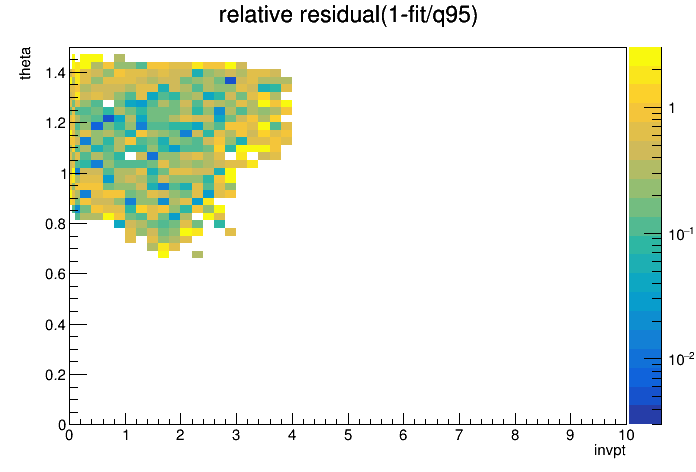 relative residual(1-fit/q95)

theta

1.4
1.2
1
0.8
0.6
0.4
0.2
0

0 1 2 3 4 5 6 7 8 9 10

invpt

1
$10^{-1}$
$10^{-2}$